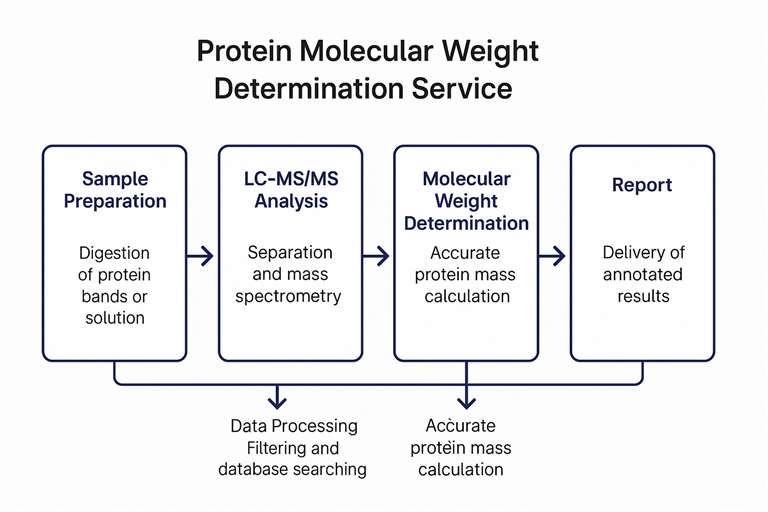 Protein Molecular Weight Determination Service

Sample Preparation

Digestion of protein bands or solution

LC-MS/MS Analysis

Separation and mass spectrometry

Molecular Weight Determination

Accurate protein mass calculation

Report

Delivery of annotated results

Data Processing Filtering and database searching

Accurate protein mass calculation